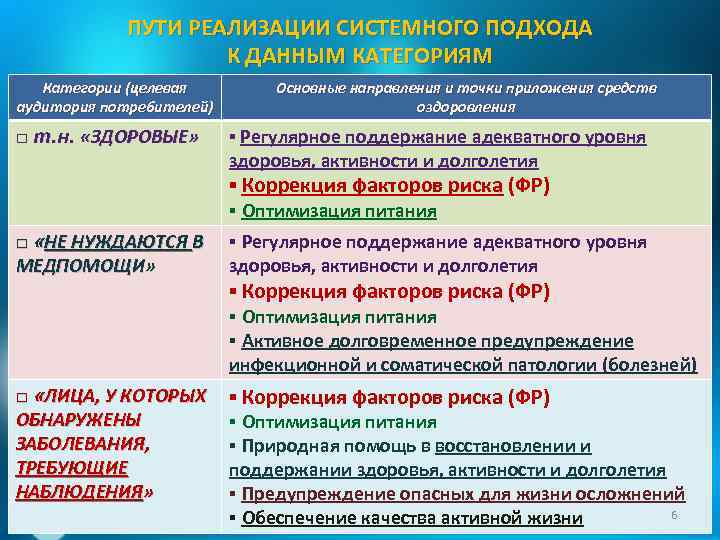 ПУТИ РЕАЛИЗАЦИИ СИСТЕМНОГО ПОДХОДА К ДАННЫМ КАТЕГОРИЯМ

| Категории (целевая аудитория потребителей) | Основные направления и точки приложения средств оздоровления |
|---|---|
| □ т.н. «ЗДОРОВЫЕ» | ▪ Регулярное поддержание адекватного уровня здоровья, активности и долголетия ▪ Коррекция факторов риска (ФР) ▪ Оптимизация питания |
| □ «НЕ НУЖДАЮТСЯ В МЕДПОМОЩИ» | ▪ Регулярное поддержание адекватного уровня здоровья, активности и долголетия ▪ Коррекция факторов риска (ФР) ▪ Оптимизация питания ▪ Активное долговременное предупреждение инфекционной и соматической патологии (болезней) |
| □ «ЛИЦА, У КОТОРЫХ ОБНАРУЖЕНЫ ЗАБОЛЕВАНИЯ, ТРЕБУЮЩИЕ НАБЛЮДЕНИЯ» | ▪ Коррекция факторов риска (ФР) ▪ Оптимизация питания ▪ Природная помощь в восстановлении и поддержании здоровья, активности и долголетия ▪ Предупреждение опасных для жизни осложнений ▪ Обеспечение качества активной жизни |

6